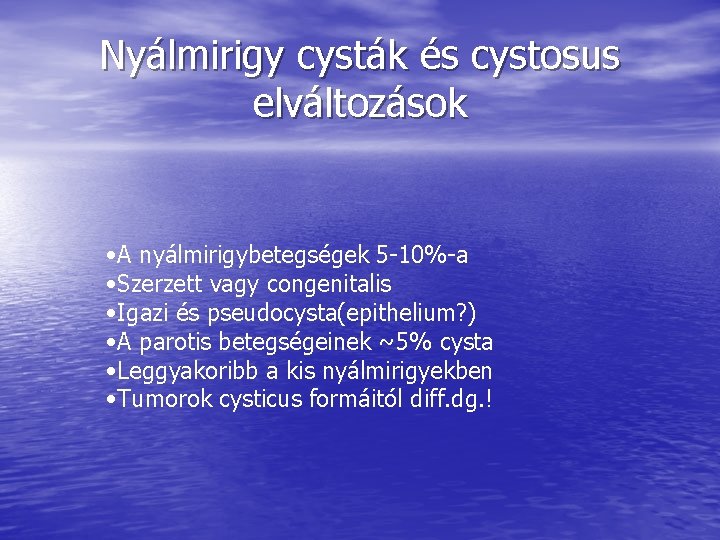 Nyálmirigy cysták és cystosus elváltozások

•A nyálmirigybetegségek 5-10%-a
•Szerzett vagy congenitalis
•Igazi és pseudocysta(epithelium?)
•A parotis betegségeinek ~5% cysta
•Leggyakoribb a kis nyálmirigyekben
•Tumorok cysticus formáitól diff.dg.!